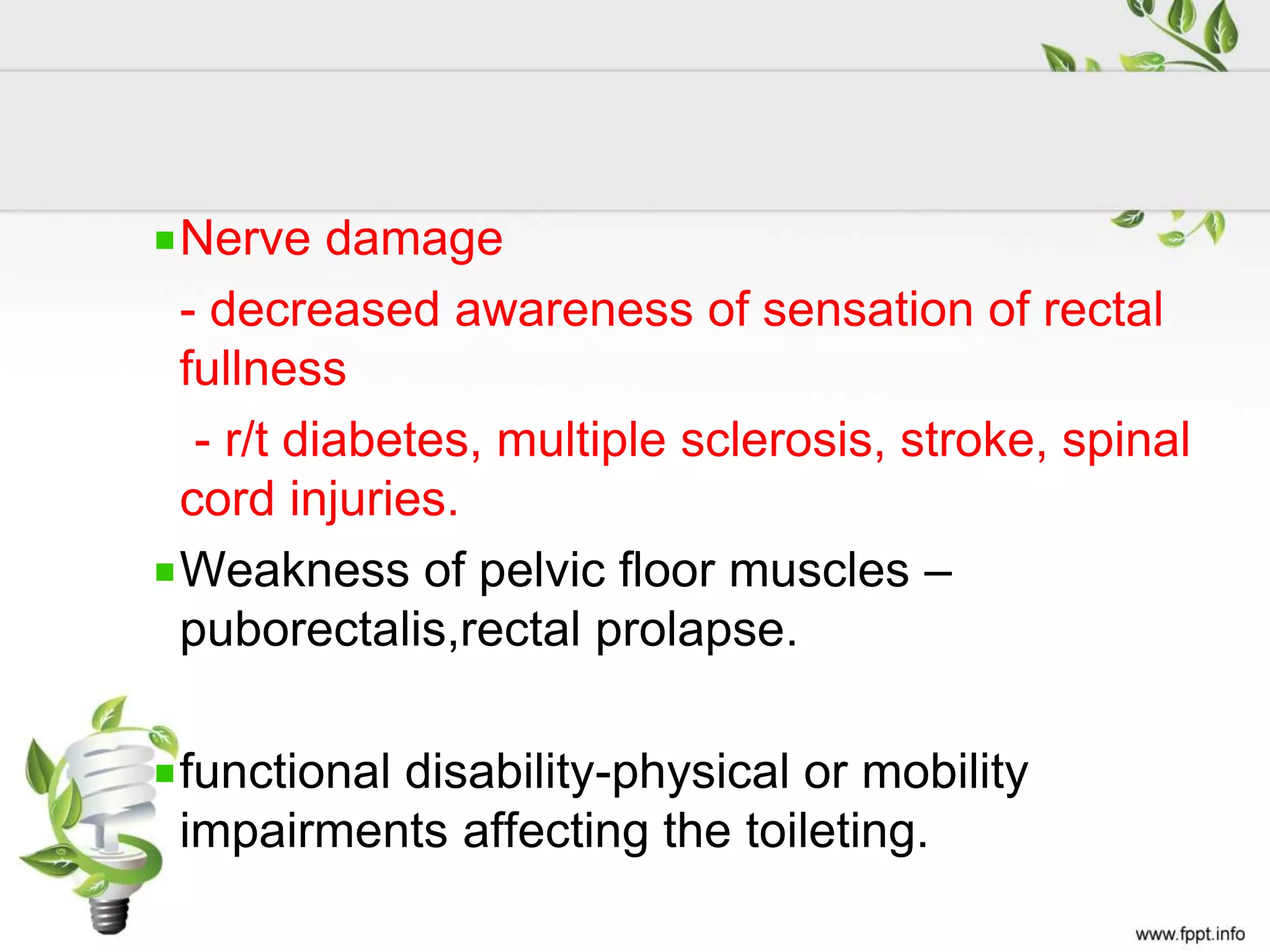 Nerve damage

- decreased awareness of sensation of rectal fullness

- r/t diabetes, multiple sclerosis, stroke, spinal cord injuries.

Weakness of pelvic floor muscles – puborectalis,rectal prolapse.

functional disability-physical or mobility impairments affecting the toileting.

www.fppt.info